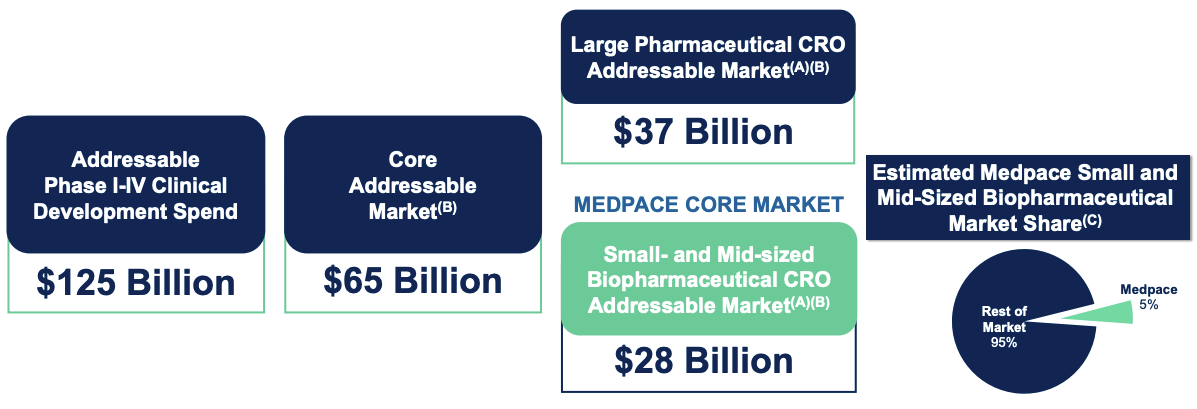 Addressable Phase I-IV Clinical Development Spend

$125 Billion

Core Addressable Market$^{(B)}$

$65 Billion

Large Pharmaceutical CRO Addressable Market$^{(A)(B)}$

$37 Billion

MEDPACE CORE MARKET

Small- and Mid-sized Biopharmaceutical CRO Addressable Market$^{(A)(B)}$

$28 Billion

Estimated Medpace Small and Mid-Sized Biopharmaceutical Market Share$^{(C)}$

Rest of Market 95%

Medpace 5%